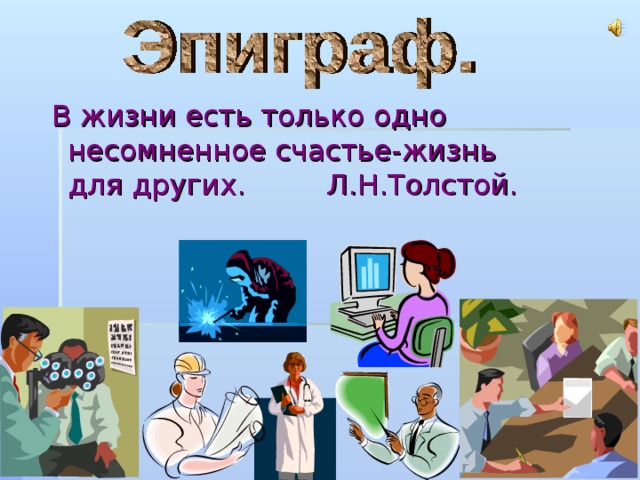 Эпиграф.

В жизни есть только одно несомненное счастье-жизнь для других. Л.Н.Толстой.